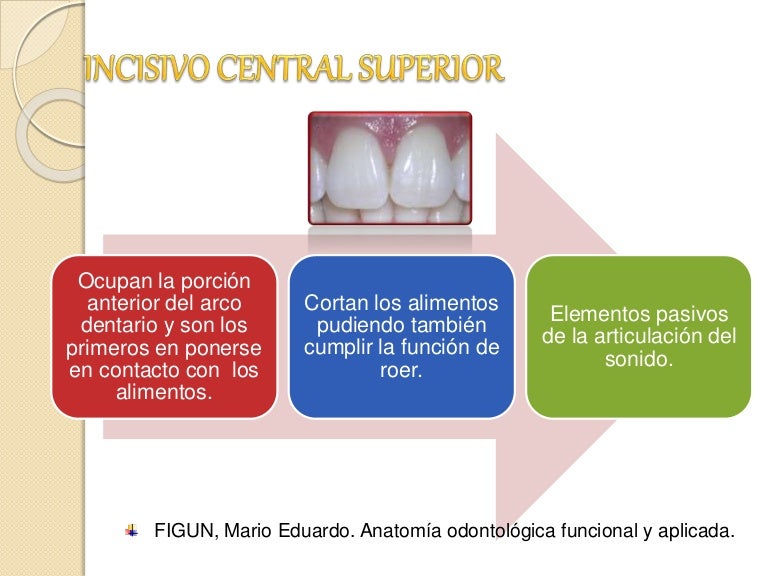 INCISIVO CENTRAL SUPERIOR

Ocupan la porción anterior del arco dentario y son los primeros en ponerse en contacto con los alimentos.

Cortan los alimentos pudiendo también cumplir la función de roer.

Elementos pasivos de la articulación del sonido.

FIGUN, Mario Eduardo. Anatomía odontológica funcional y aplicada.